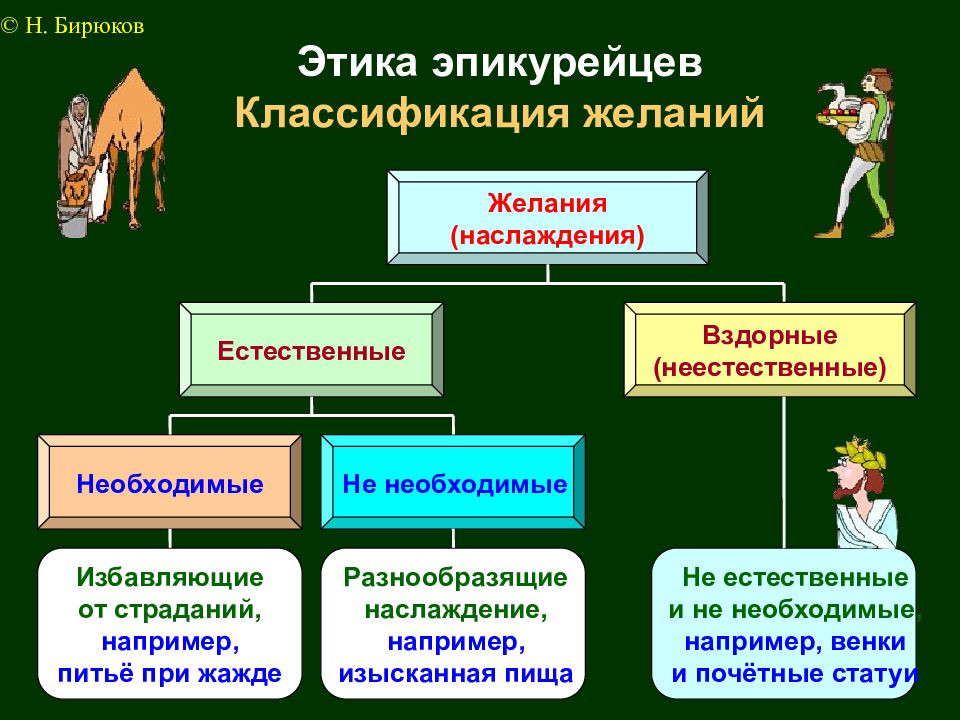 © Н. Бирюков

Этика эпикурейцев
Классификация желаний

Желания
(наслаждения)

Естественные

Вздорные
(неестественные)

Необходимые

Не необходимые

Избавляющие от страданий, например, питьё при жажде

Разнообразящие наслаждение, например, изысканная пища

Не естественные и не необходимые, например, венки и почётные статуи